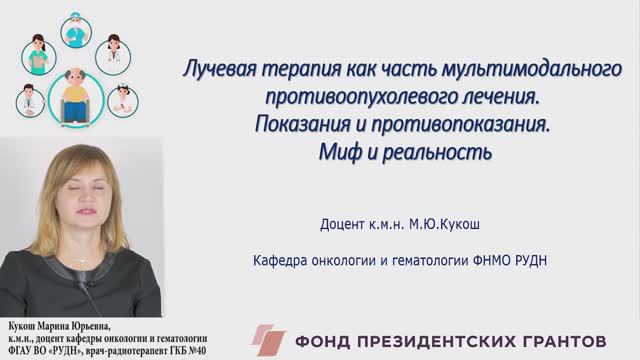 Лучевая терапия как часть мультимодального противоопухолевого лечения. Показания и противопоказания. Миф и реальность

Доцент к.м.н. М.Ю.Кукош

Кафедра онкологии и гематологии ФНМО РУДН

Кукош Марина Юрьевна,
к.м.н., доцент кафедры онкологии и гематологии
ФГАУ ВО «РУДН», врач-радиотерапевт ГКБ №40

ФОНД ПРЕЗИДЕНТСКИХ ГРАНТОВ